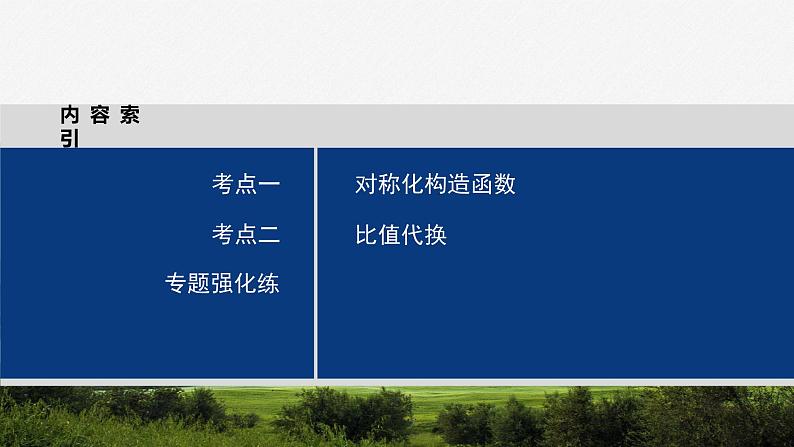 内容索引

考点一
考点二
专题强化练

对称化构造函数
比值代换